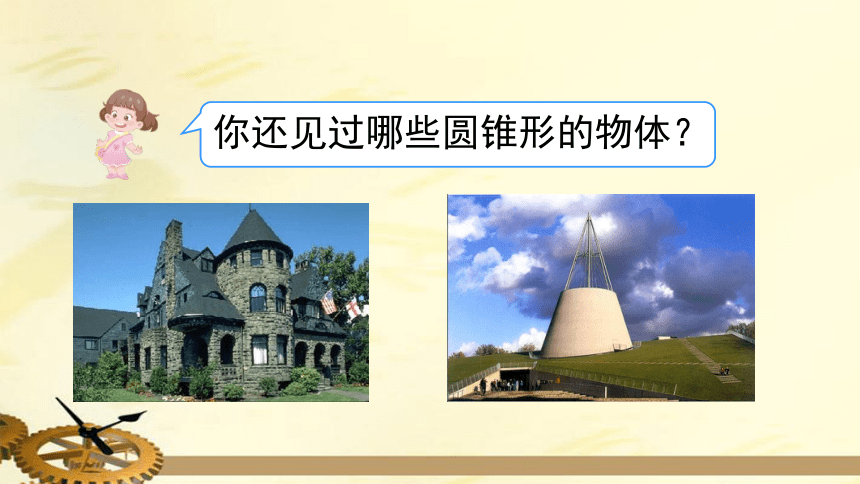 你还见过哪些圆锥形的物体？